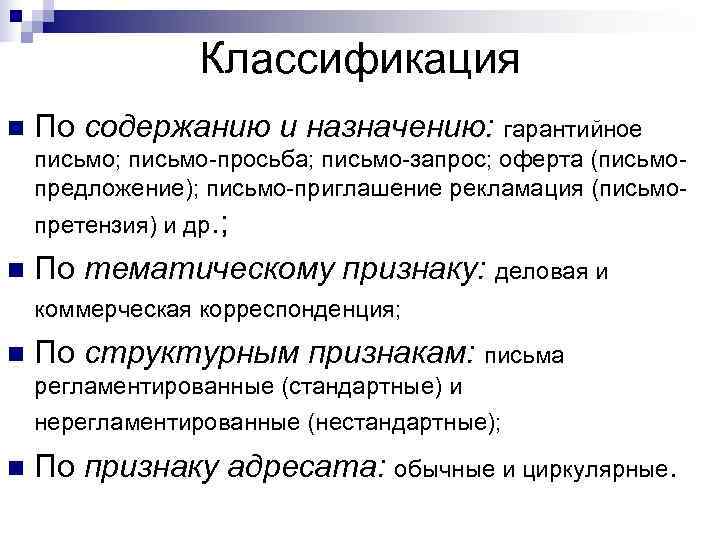 Классификация

По содержанию и назначению: гарантийное письмо; письмо-просьба; письмо-запрос; оферта (письмо-предложение); письмо-приглашение рекламация (письмо-претензия) и др.;

По тематическому признаку: деловая и коммерческая корреспонденция;

По структурным признакам: письма регламентированные (стандартные) и нерегламентированные (нестандартные);

По признаку адресата: обычные и циркулярные.